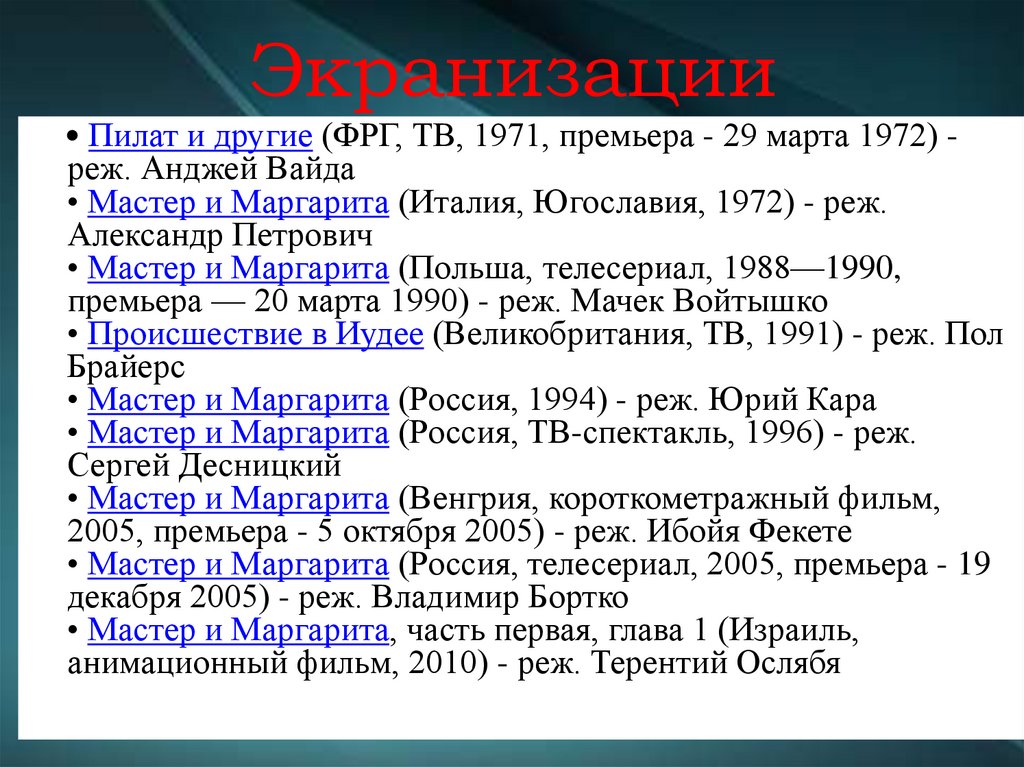 Экранизации

• Пилат и другие (ФРГ, ТВ, 1971, премьера - 29 марта 1972) - реж. Анджей Вайда
• Мастер и Маргарита (Италия, Югославия, 1972) - реж. Александр Петрович
• Мастер и Маргарита (Польша, телесериал, 1988—1990, премьера — 20 марта 1990) - реж. Мачек Войтышко
• Происшествие в Иудее (Великобритания, ТВ, 1991) - реж. Пол Брайерс
• Мастер и Маргарита (Россия, 1994) - реж. Юрий Кара
• Мастер и Маргарита (Россия, ТВ-спектакль, 1996) - реж. Сергей Десницкий
• Мастер и Маргарита (Венгрия, короткометражный фильм, 2005, премьера - 5 октября 2005) - реж. Ибойя Фекете
• Мастер и Маргарита (Россия, телесериал, 2005, премьера - 19 декабря 2005) - реж. Владимир Бортко
• Мастер и Маргарита, часть первая, глава 1 (Израиль, анимационный фильм, 2010) - реж. Терентий Ослябя